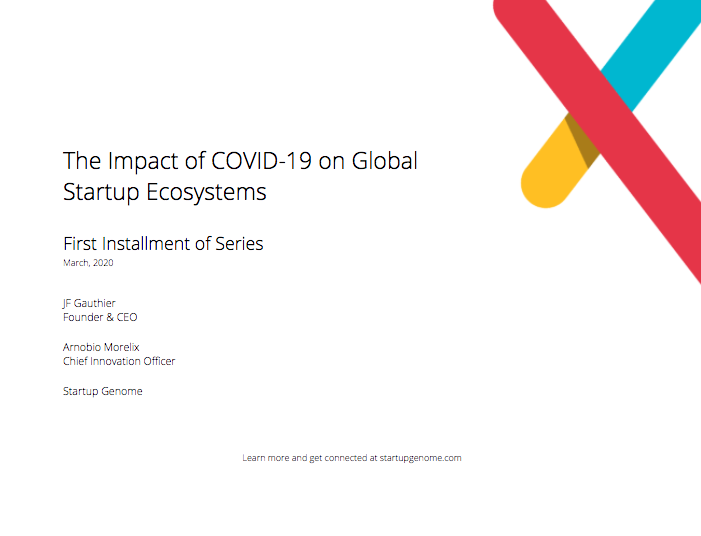 The Impact of COVID-19 on Global Startup Ecosystems

First Installment of Series
March, 2020

JF Gauthier
Founder & CEO

Arnobio Morelix
Chief Innovation Officer

Startup Genome

Learn more and get connected at startupgenome.com